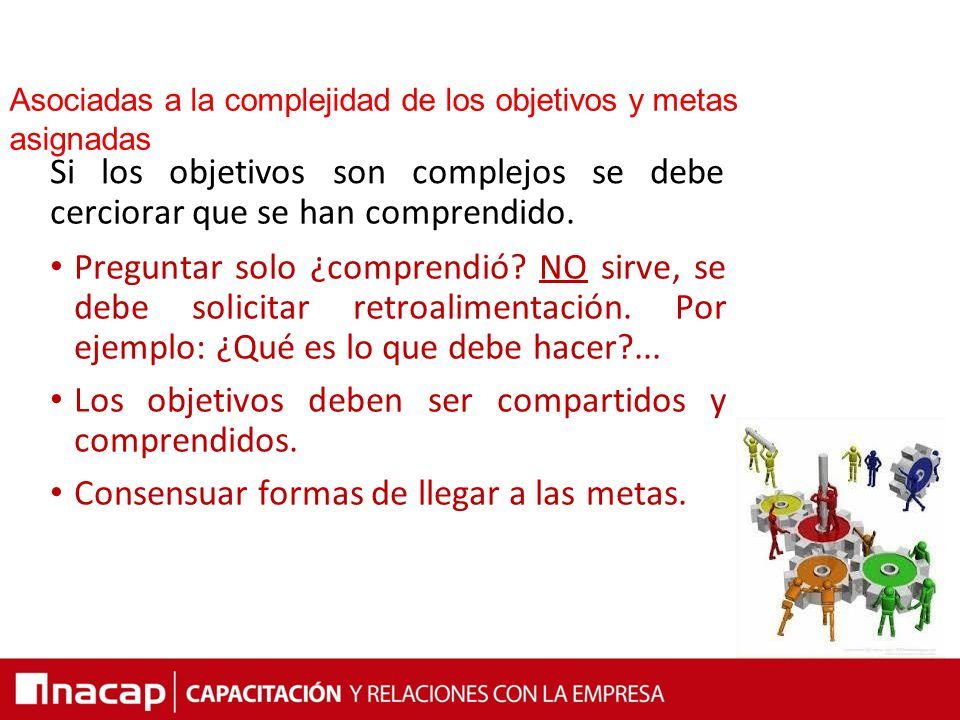 Asociadas a la complejidad de los objetivos y metas asignadas

Si los objetivos son complejos se debe cerciorar que se han comprendido.

• Preguntar solo ¿comprendió? NO sirve, se debe solicitar retroalimentación. Por ejemplo: ¿Qué es lo que debe hacer?...

• Los objetivos deben ser compartidos y comprendidos.

• Consensuar formas de llegar a las metas.

inacap | CAPACITACIÓN Y RELACIONES CON LA EMPRESA